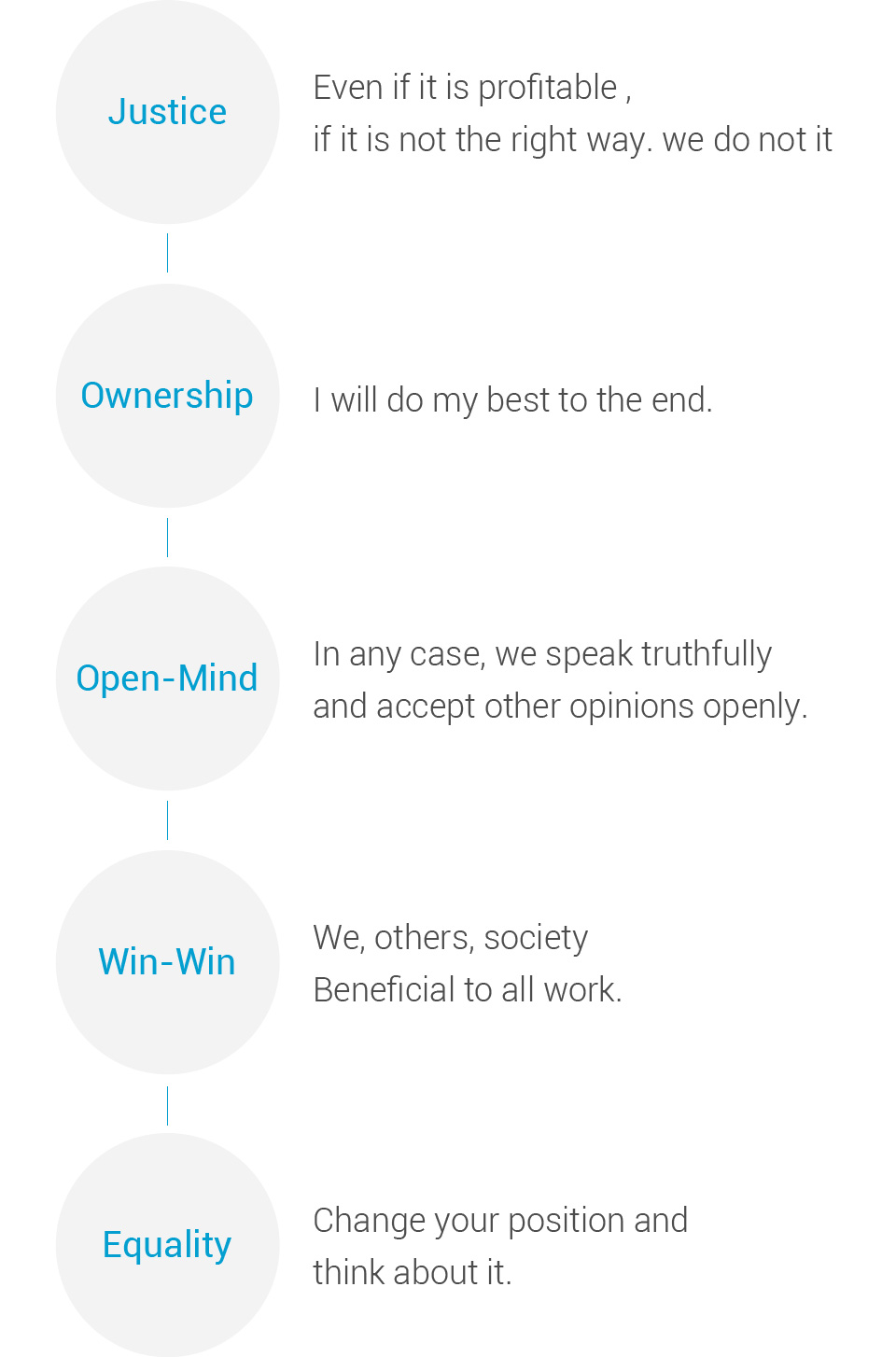 Justice

Even if it is profitable ,
if it is not the right way. we do not it

Ownership

I will do my best to the end.

Open-Mind

In any case, we speak truthfully
and accept other opinions openly.

Win-Win

We, others, society
Beneficial to all work.

Equality

Change your position and
think about it.